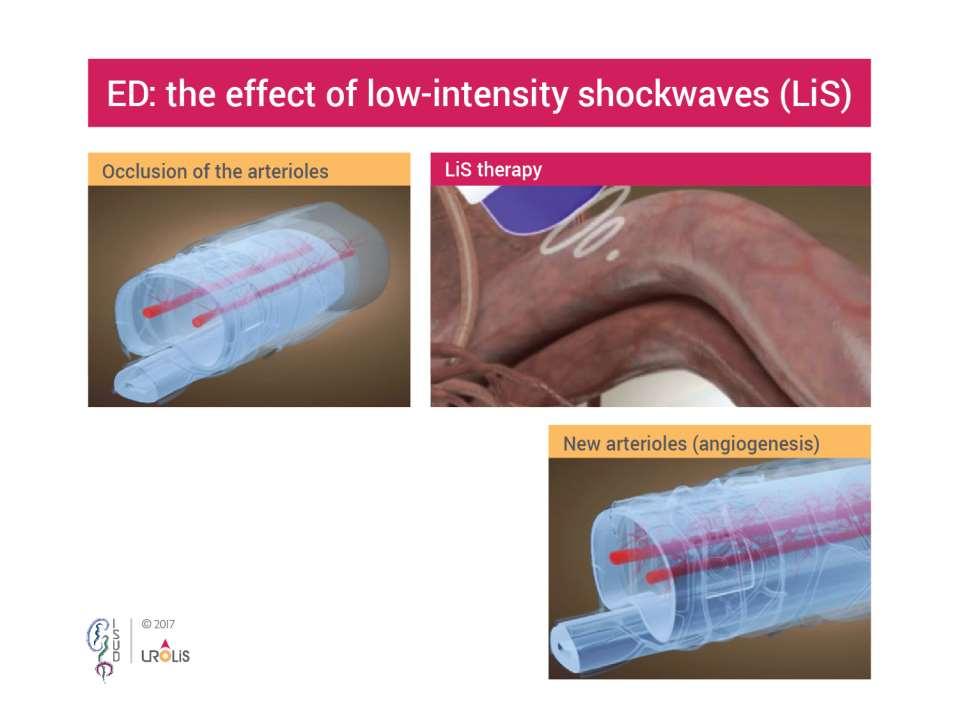 ED: the effect of low-intensity shockwaves (LiS)

Occlusion of the arterioles

LiS therapy

New arterioles (angiogenesis)

ISUD

© 2017

UROLIS